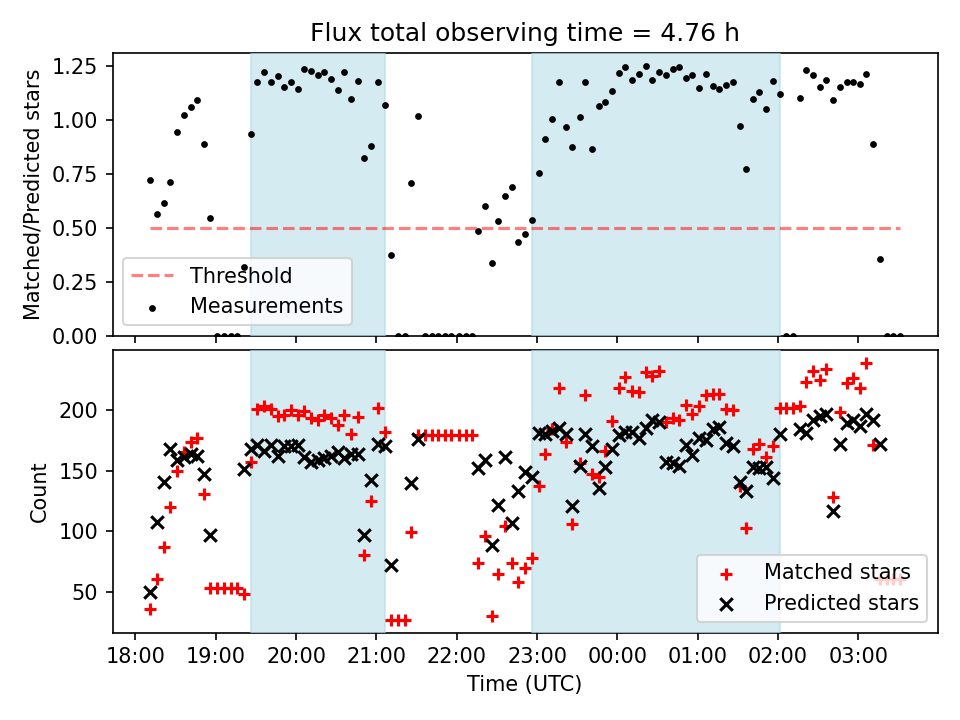 Flux total observing time = 4.76 h

Matched/Predicted stars

1.25
1.00
0.75
0.50
0.25
0.00

Threshold
Measurements

Count

200
150
100
50

Matched stars
Predicted stars

18:00 19:00 20:00 21:00 22:00 23:00 00:00 01:00 02:00 03:00

Time (UTC)